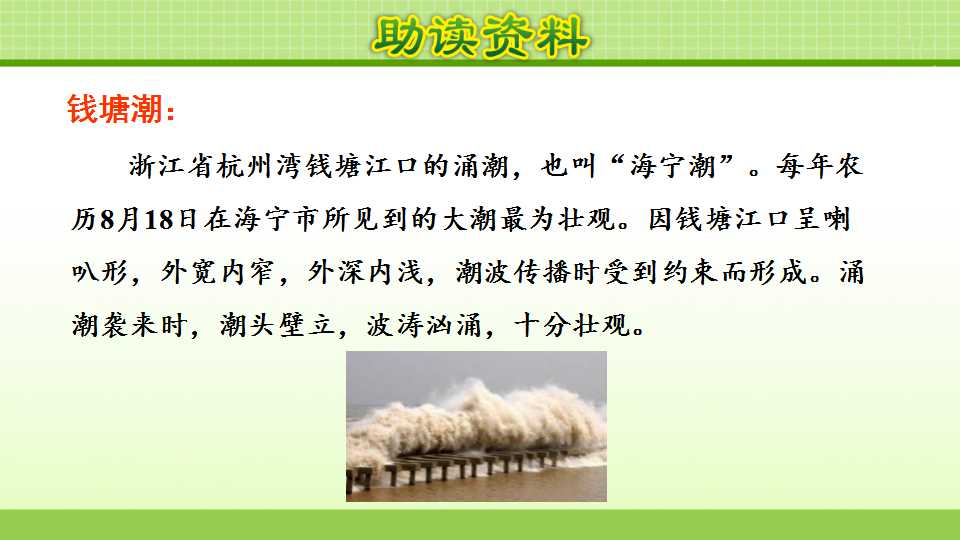 助读资料

钱塘潮：

浙江省杭州湾钱塘江口的涌潮，也叫“海宁潮”。每年农历8月18日在海宁市所见到的大潮最为壮观。因钱塘江口呈喇叭形，外宽内窄，外深内浅，潮波传播时受到约束而形成。涌潮袭来时，潮头壁立，波涛汹涌，十分壮观。